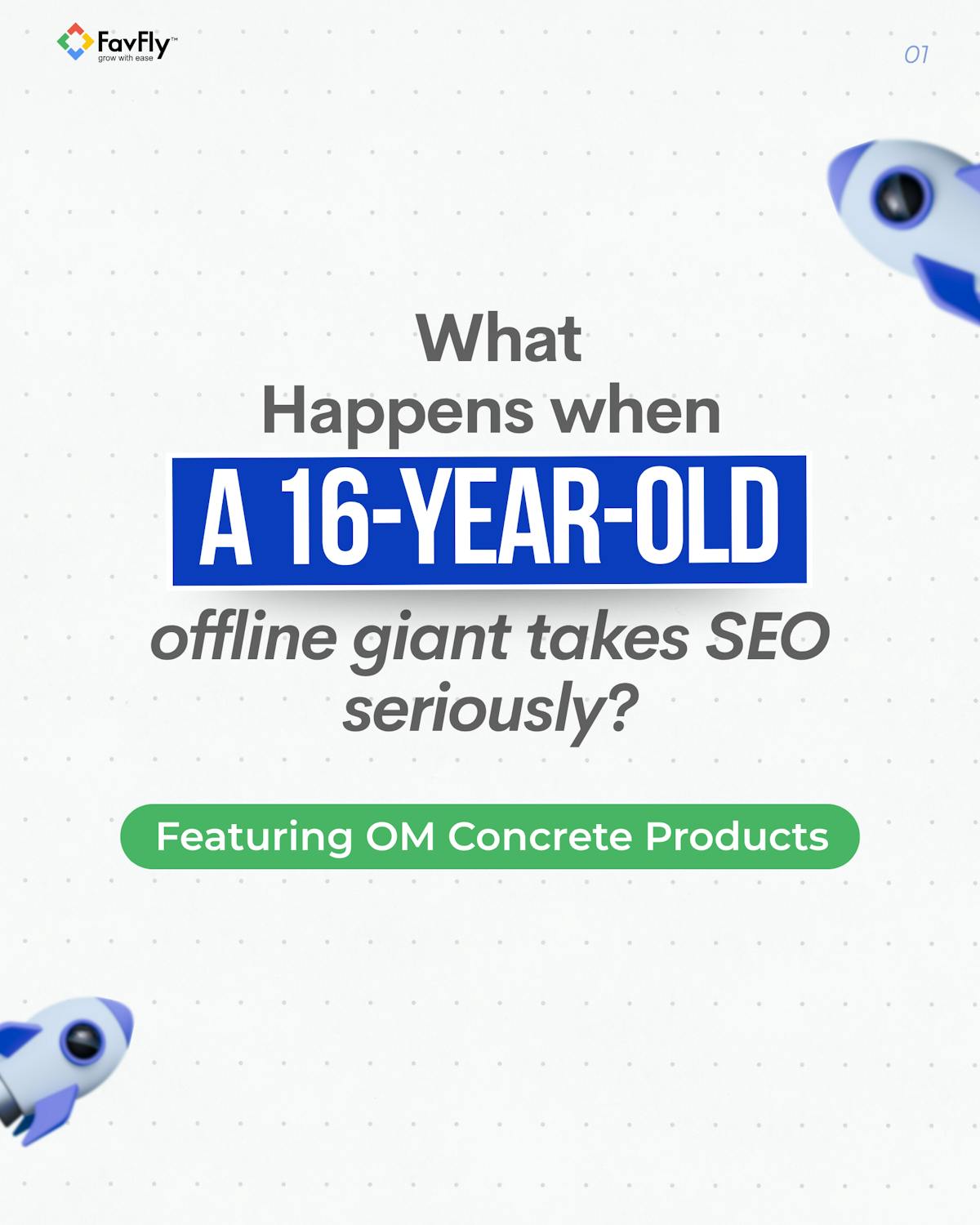 FavFly™
grow with ease

01

What
Happens when
A 16-YEAR-OLD
offline giant takes SEO seriously?

Featuring OM Concrete Products